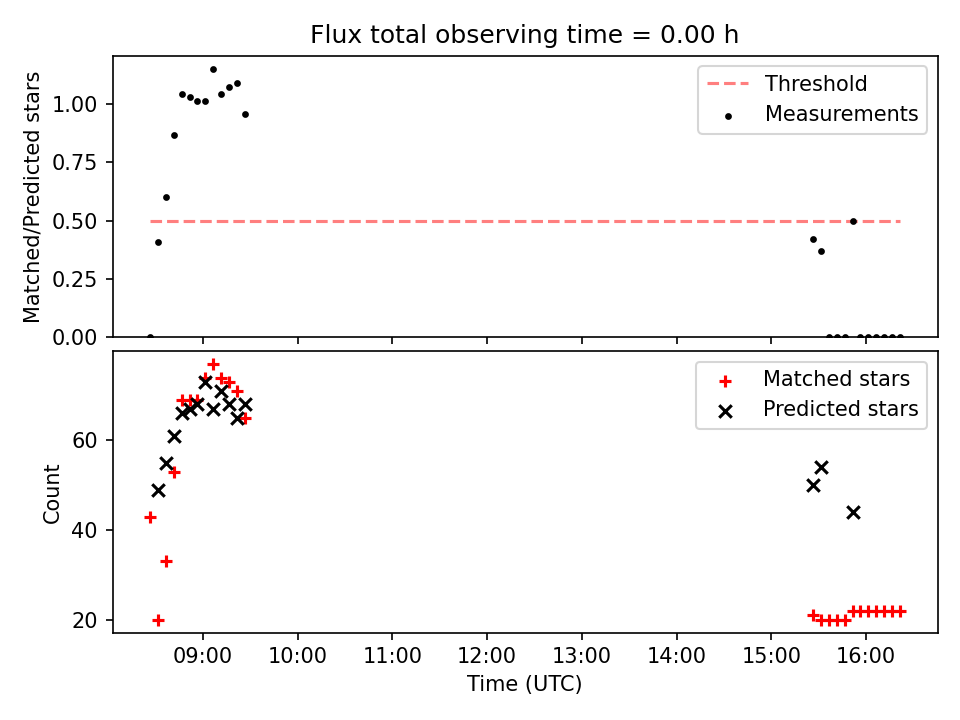 Flux total observing time = 0.00 h

Matched/Predicted stars

1.00
0.75
0.50
0.25
0.00

Threshold
Measurements

Count

60
40
20

Matched stars
Predicted stars

09:00
10:00
11:00
12:00
13:00
14:00
15:00
16:00

Time (UTC)